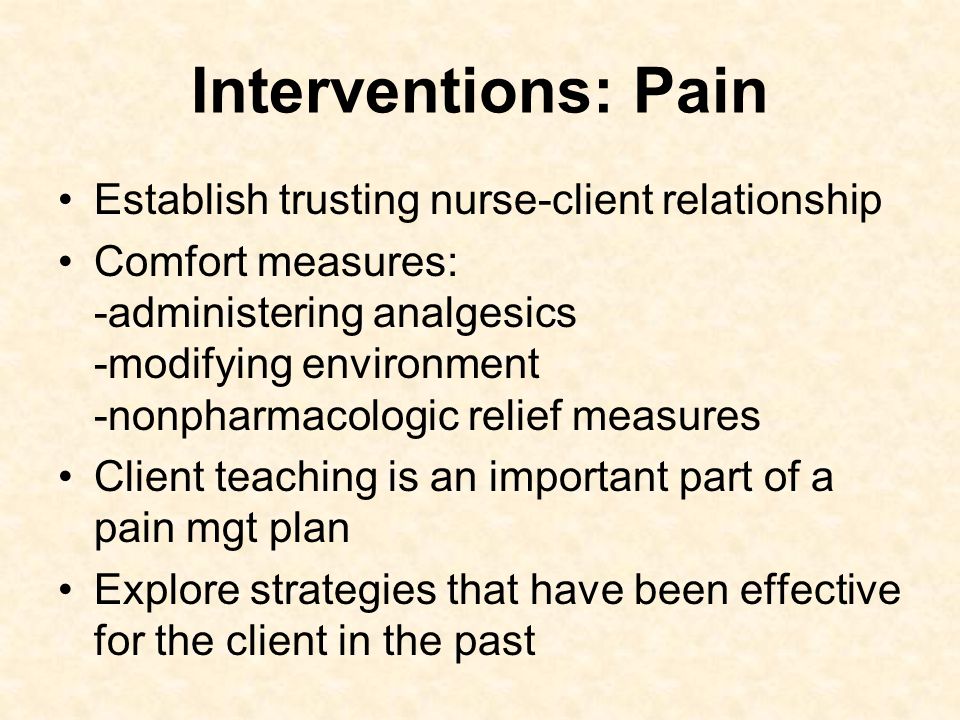 Interventions: Pain

• Establish trusting nurse-client relationship
• Comfort measures:
-administering analgesics
-modifying environment
-nonpharmacologic relief measures
• Client teaching is an important part of a pain mgt plan
• Explore strategies that have been effective for the client in the past